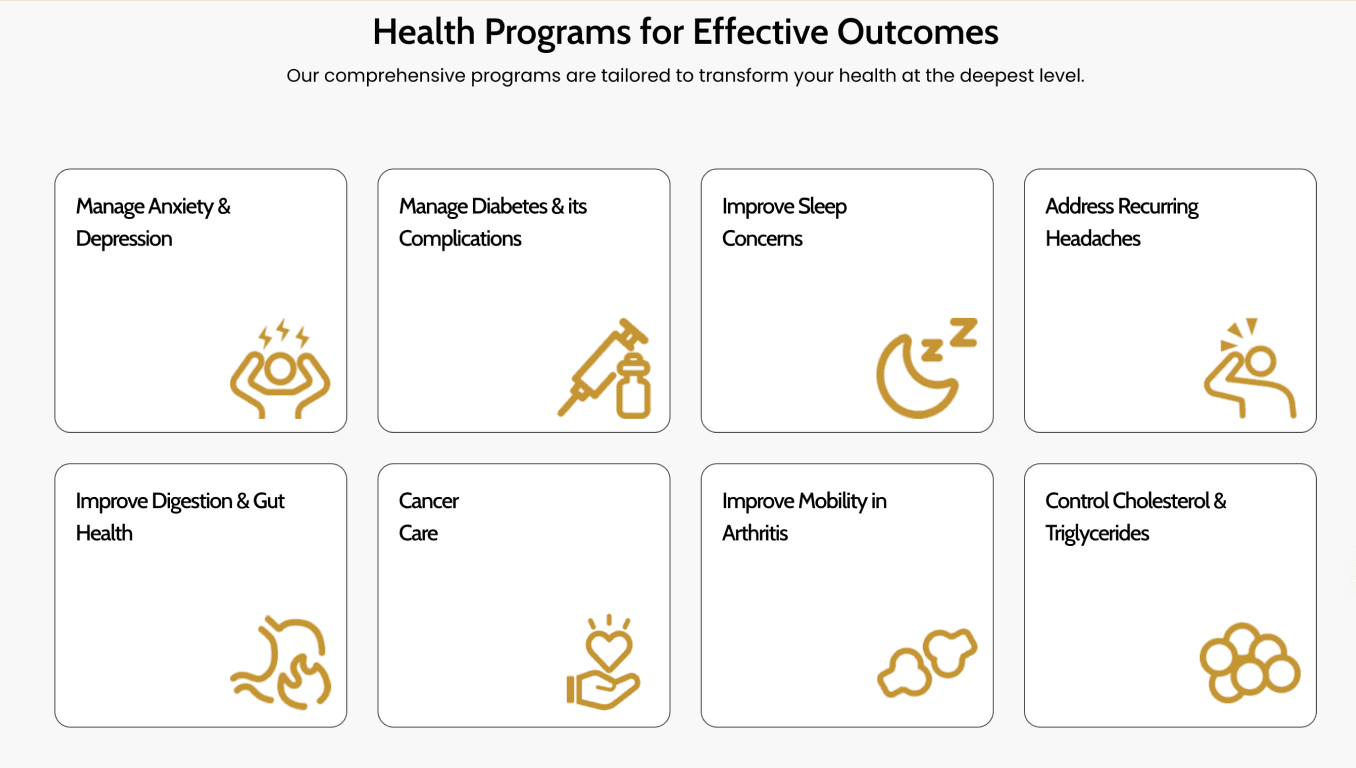 Health Programs for Effective Outcomes

Our comprehensive programs are tailored to transform your health at the deepest level.

Manage Anxiety & Depression

Manage Diabetes & its Complications

Improve Sleep Concerns

Address Recurring Headaches

Improve Digestion & Gut Health

Cancer Care

Improve Mobility in Arthritis

Control Cholesterol & Triglycerides